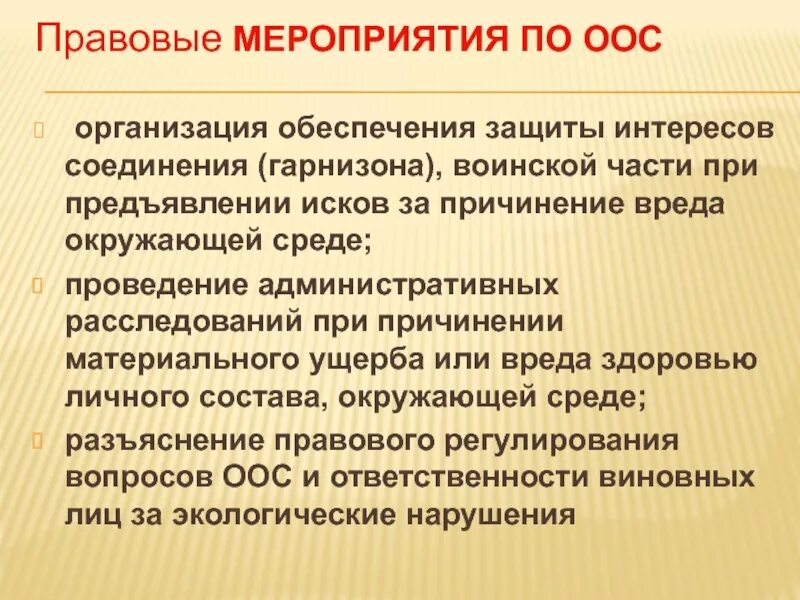 Правовые МЕРОПРИЯТИЯ ПО ООС

организация обеспечения защиты интересов соединения (гарнизона), воинской части при предъявлении исков за причинение вреда окружающей среде;

проведение административных расследований при причинении материального ущерба или вреда здоровью личного состава, окружающей среде;

разъяснение правового регулирования вопросов ООС и ответственности виновных лиц за экологические нарушения